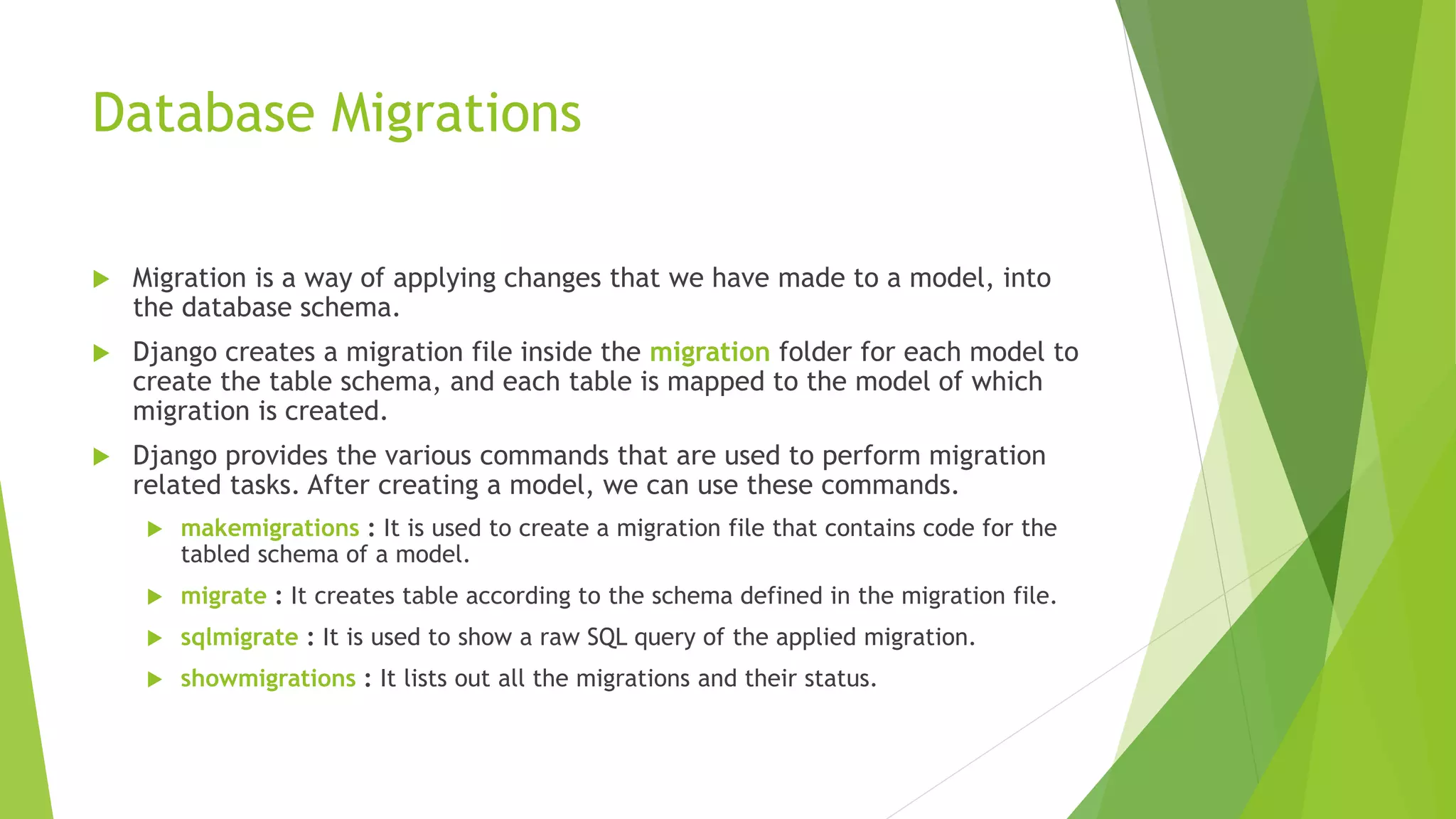 Database Migrations

Migration is a way of applying changes that we have made to a model, into the database schema.

Django creates a migration file inside the migration folder for each model to create the table schema, and each table is mapped to the model of which migration is created.

Django provides the various commands that are used to perform migration related tasks. After creating a model, we can use these commands.

makemigrations : It is used to create a migration file that contains code for the tabled schema of a model.

migrate : It creates table according to the schema defined in the migration file.

sqlmigrate : It is used to show a raw SQL query of the applied migration.

showmigrations : It lists out all the migrations and their status.